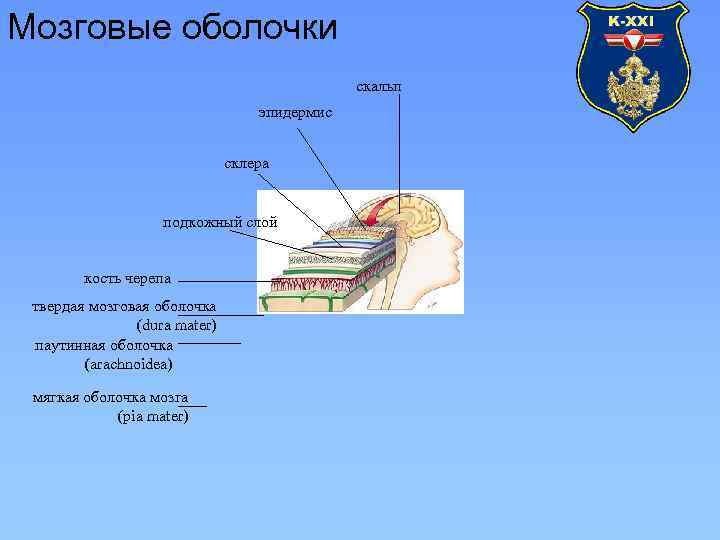 Мозговые оболочки

K-XXI

скальп

эпидермис

склера

подкожный слой

кость черепа

твердая мозговая оболочка (dura mater)

паутинная оболочка (arachnoidea)

мягкая оболочка мозга (pia mater)